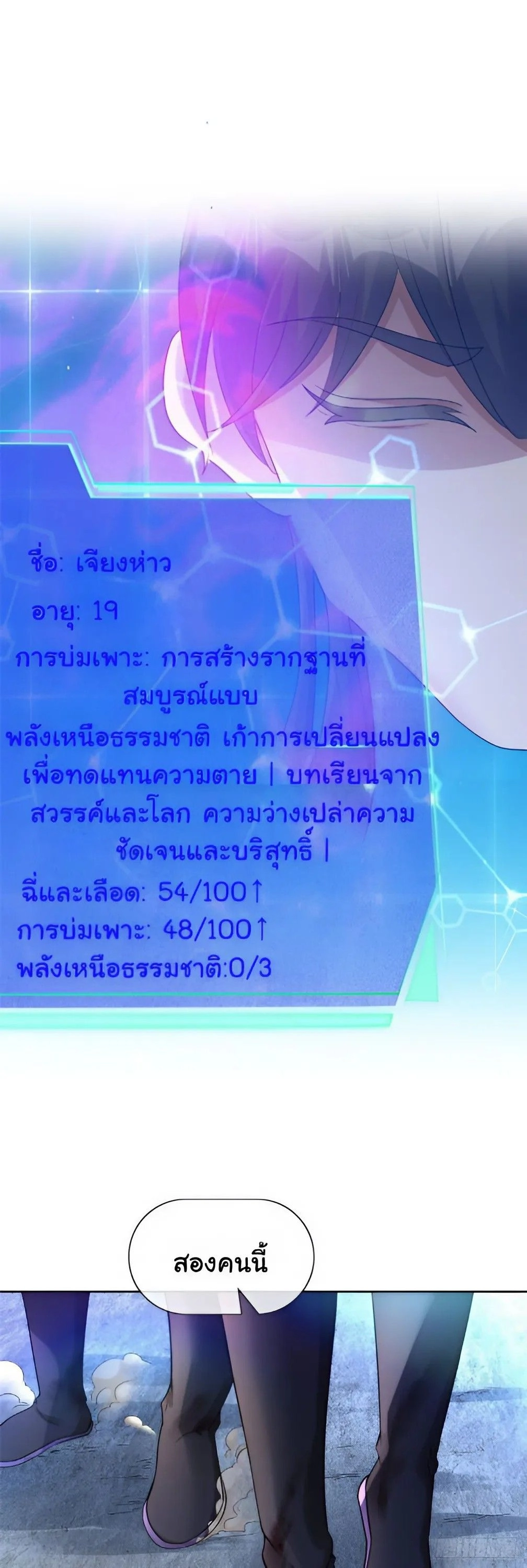 ชื่อ: เจียงห่าว

อายุ: 19

การบ่มเพาะ: การสร้างรากฐานที่สมบูรณ์แบบ

พลังเหนือธรรมชาติ เก้าการเปลี่ยนแปลงเพื่อทดแทนความตาย | บทเรียนจากสวรรค์และโลก ความว่างเปล่าความชัดเจนและบริสุทธิ์ |

ฉี่และเลือด: 54/100↑

การบ่มเพาะ: 48/100↑

พลังเหนือธรรมชาติ:0/3

สองคนนี้